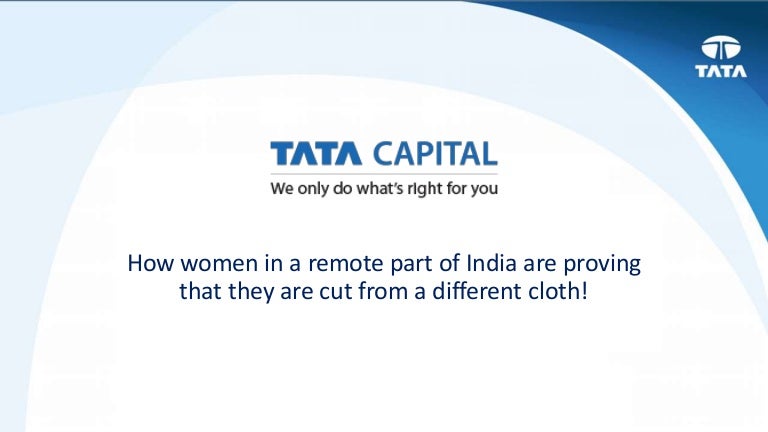 TATA

TATA CAPITAL
We only do what's right for you

How women in a remote part of India are proving that they are cut from a different cloth!